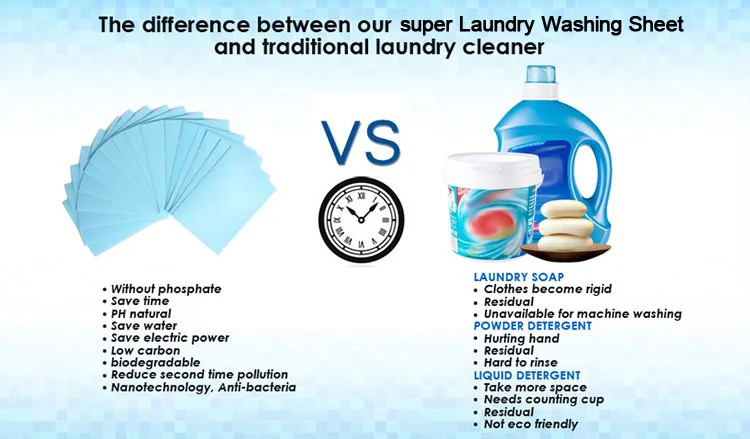 The difference between our super Laundry Washing Sheet and traditional laundry cleaner

VS

• Without phosphate
• Save time
• PH natural
• Save water
• Save electric power
• Low carbon
• biodegradable
• Reduce second time pollution
• Nanotechnology, Anti-bacteria

LAUNDRY SOAP
• Clothes become rigid
• Residual
• Unavailable for machine washing
POWDER DETERGENT
• Hurting hand
• Residual
• Hard to rinse
LIQUID DETERGENT
• Take more space
• Needs counting cup
• Residual
• Not eco friendly